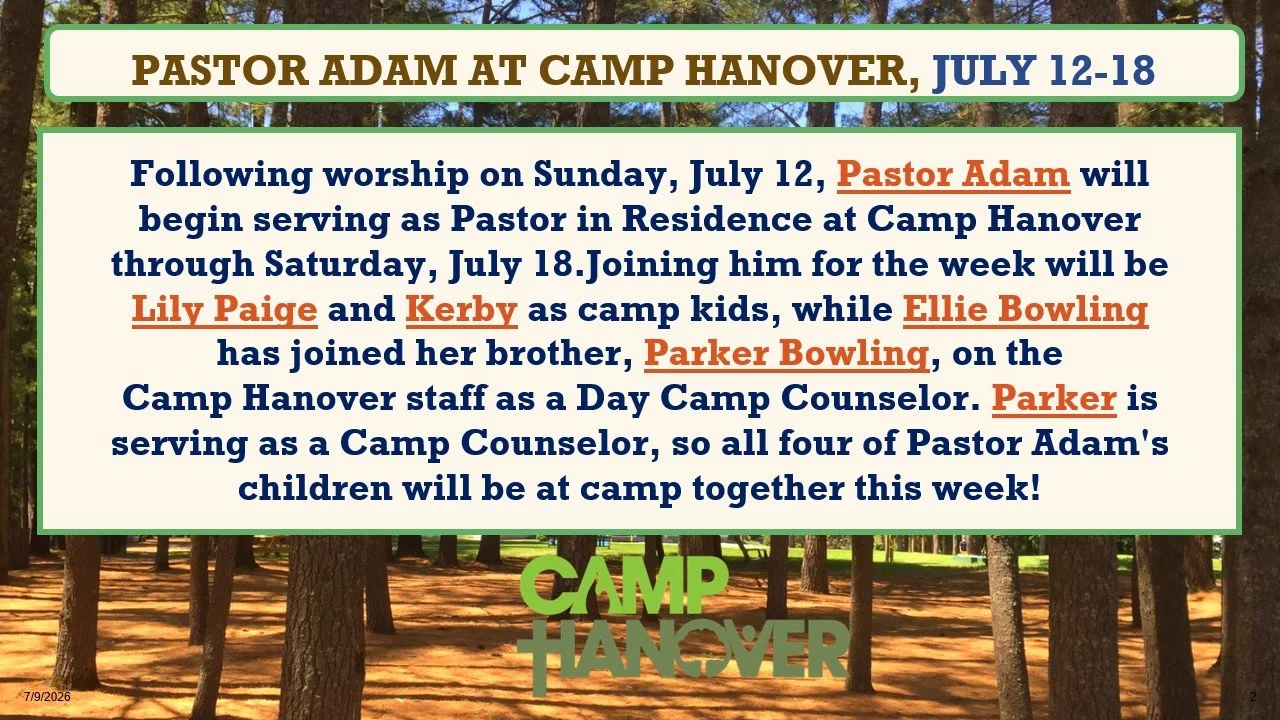 PASTOR ADAM AT CAMP HANOVER, JULY 12-18

Following worship on Sunday, July 12, Pastor Adam will begin serving as Pastor in Residence at Camp Hanover through Saturday, July 18.Joining him for the week will be Lily Paige and Kerby as camp kids, while Ellie Bowling has joined her brother, Parker Bowling, on the Camp Hanover staff as a Day Camp Counselor. Parker is serving as a Camp Counselor, so all four of Pastor Adam's children will be at camp together this week!

CAMP
HANOVER

7/9/2026

2